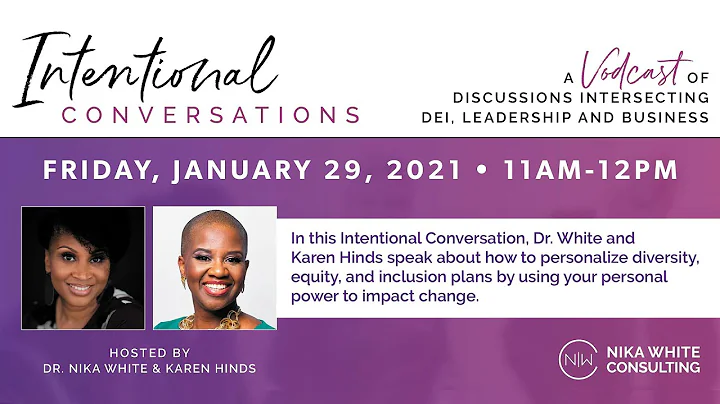 Intentional
CONVERSATIONS

A Vodcast OF
DISCUSSIONS INTERSECTING
DEI, LEADERSHIP AND BUSINESS

FRIDAY, JANUARY 29, 2021 • 11AM-12PM

In this Intentional Conversation, Dr. White and Karen Hinds speak about how to personalize diversity, equity, and inclusion plans by using your personal power to impact change.

HOSTED BY
DR. NIKA WHITE & KAREN HINDS

N|W NIKA WHITE CONSULTING